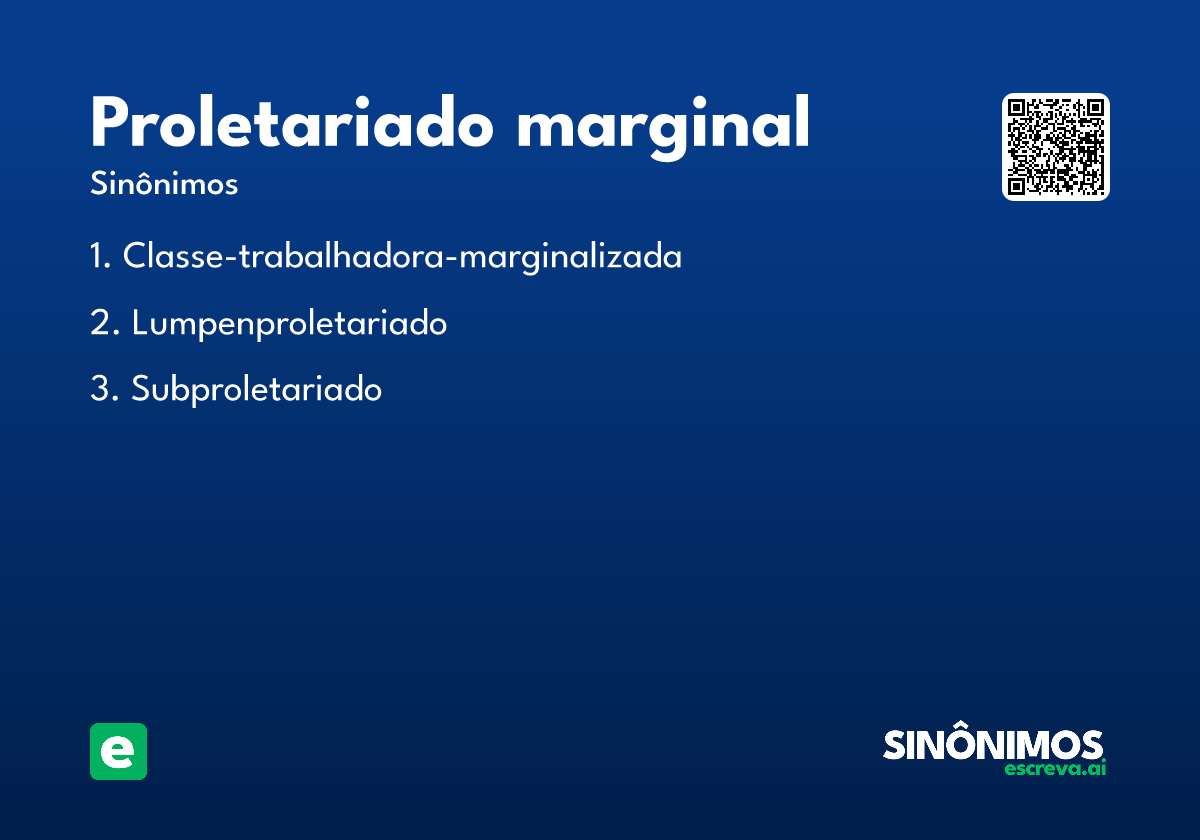 Proletariado marginal
Sinônimos

1. Classe-trabalhadora-marginalizada

2. Lumpenproletariado

3. Subproletariado

e

SINÔNIMOS
escreva.ai